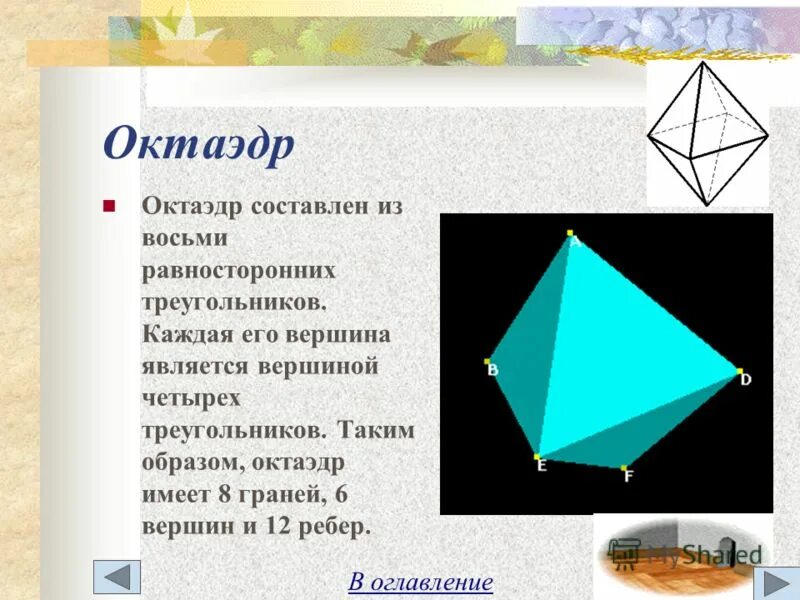 Октаэдр

Октаэдр составлен из восьми равносторонних треугольников. Каждая его вершина является вершиной четырех треугольников. Таким образом, октаэдр имеет 8 граней, 6 вершин и 12 ребер.

A
B
D
E
F

MyShared

В оглавление